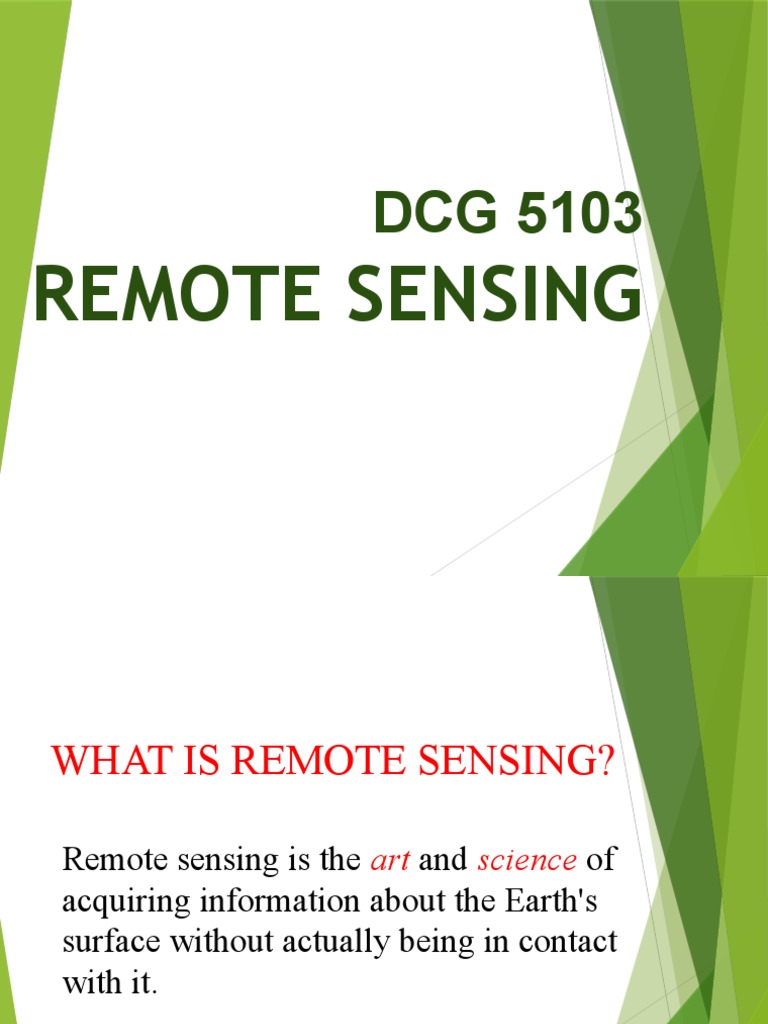 DCG 5103
REMOTE SENSING

WHAT IS REMOTE SENSING?

Remote sensing is the art and science of acquiring information about the Earth's surface without actually being in contact with it.